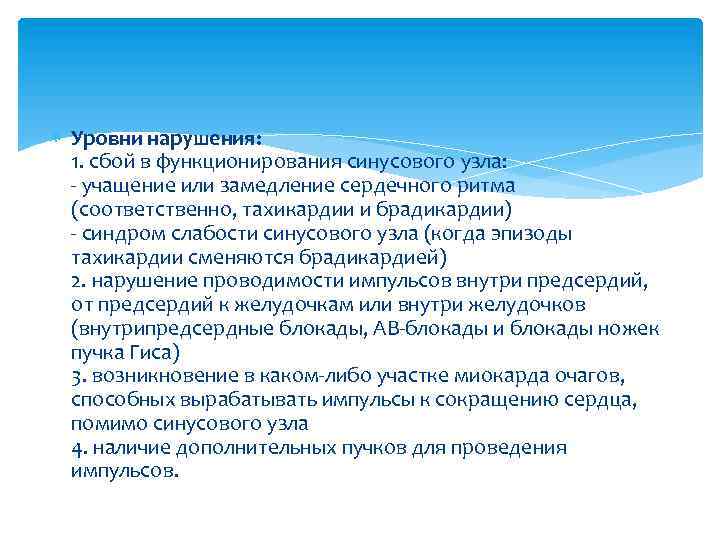 Уровни нарушения:
1. сбой в функционирования синусового узла:
- учащение или замедление сердечного ритма (соответственно, тахикардии и брадикардии)
- синдром слабости синусового узла (когда эпизоды тахикардии сменяются брадикардией)
2. нарушение проводимости импульсов внутри предсердий, от предсердий к желудочкам или внутри желудочков (внутрипредсердные блокады, АВ-блокады и блокады ножек пучка Гиса)
3. возникновение в каком-либо участке миокарда очагов, способных вырабатывать импульсы к сокращению сердца, помимо синусового узла
4. наличие дополнительных пучков для проведения импульсов.